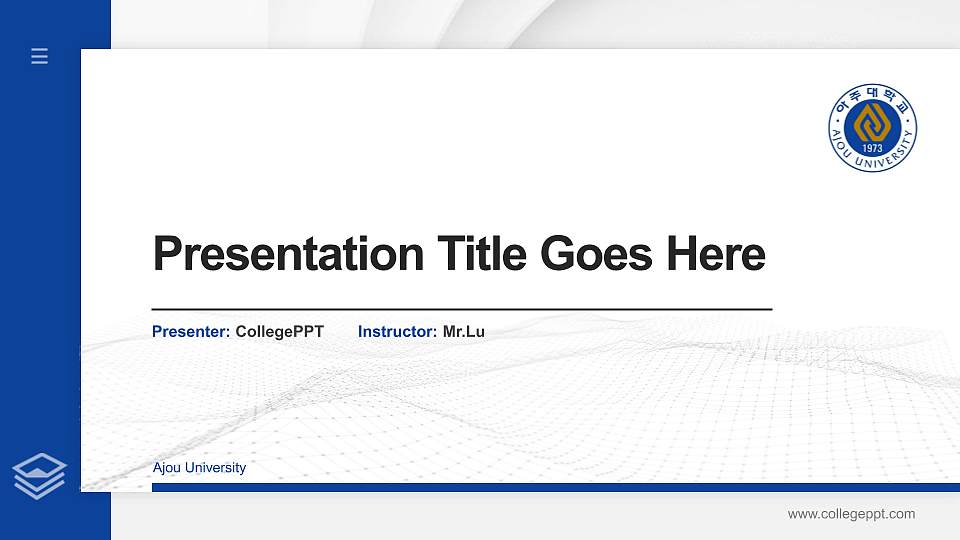 아주대학교
1973
AJOU UNIVERSITY

Presentation Title Goes Here

Presenter: CollegePPT Instructor: Mr.Lu

Ajou University

www.collegeppt.com